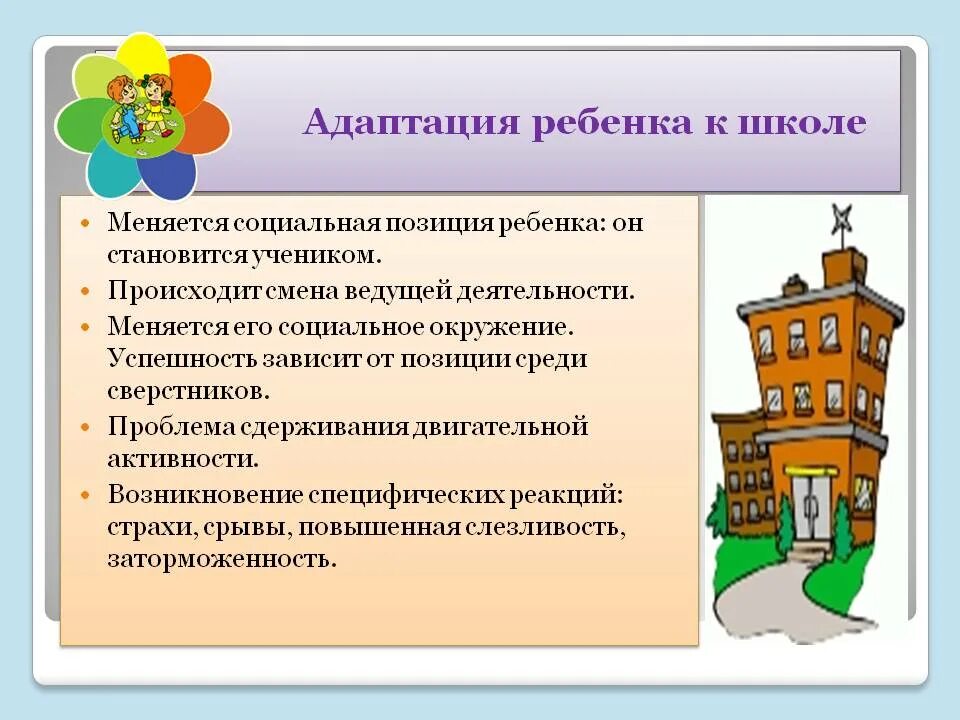 Адаптация ребенка к школе

• Меняется социальная позиция ребенка: он становится учеником.
• Происходит смена ведущей деятельности.
• Меняется его социальное окружение. Успешность зависит от позиции среди сверстников.
• Проблема сдерживания двигательной активности.
• Возникновение специфических реакций: страхи, срывы, повышенная слезливость, заторможенность.